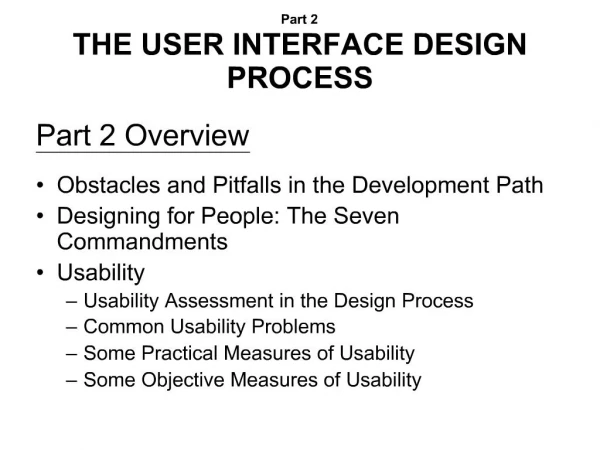 Part 2
THE USER INTERFACE DESIGN PROCESS

Part 2 Overview

• Obstacles and Pitfalls in the Development Path
• Designing for People: The Seven Commandments
• Usability
– Usability Assessment in the Design Process
– Common Usability Problems
– Some Practical Measures of Usability
– Some Objective Measures of Usability